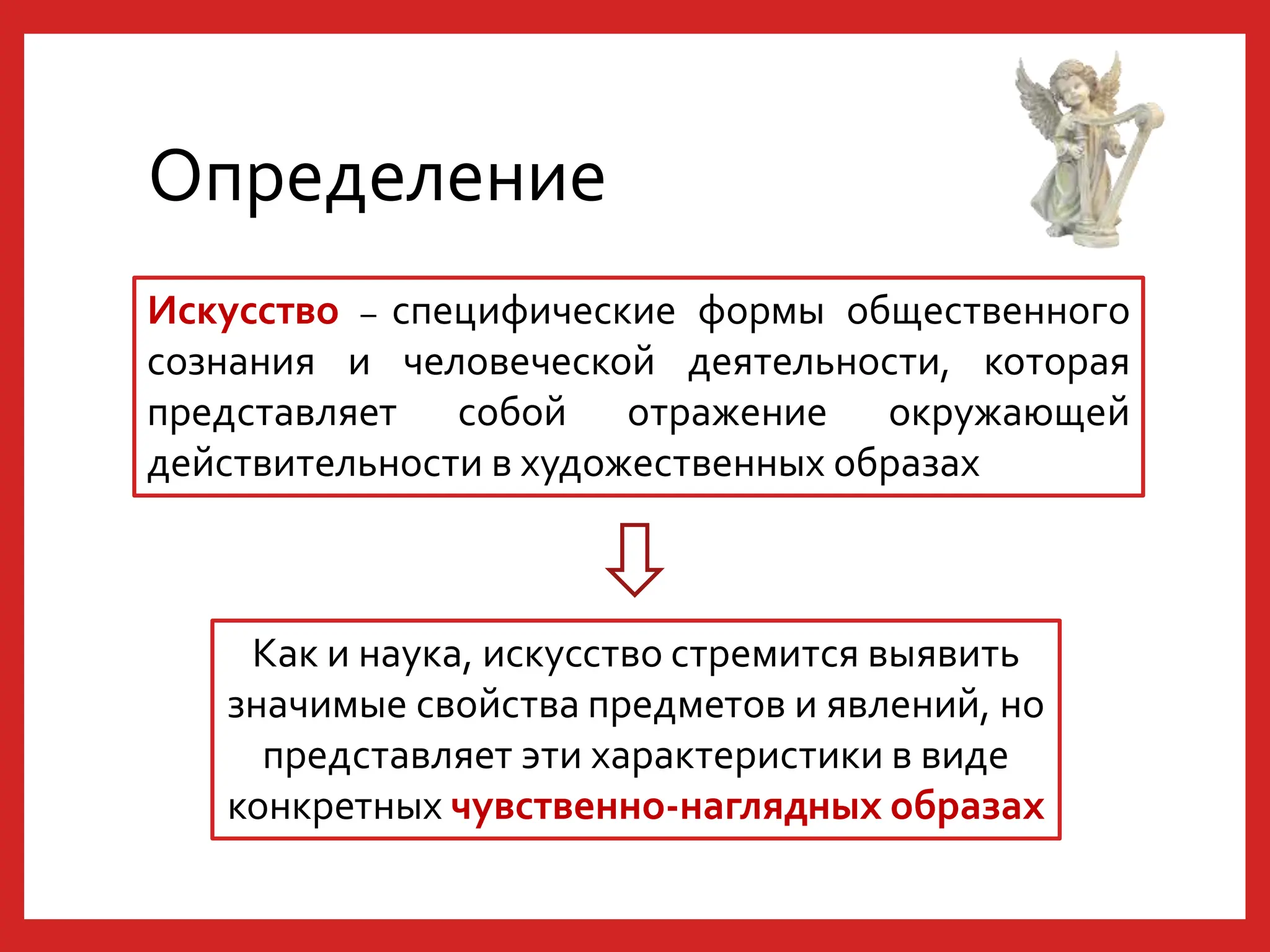 Определение

Искусство – специфические формы общественного сознания и человеческой деятельности, которая представляет собой отражение окружающей действительности в художественных образах

Как и наука, искусство стремится выявить значимые свойства предметов и явлений, но представляет эти характеристики в виде конкретных чувственно-наглядных образах